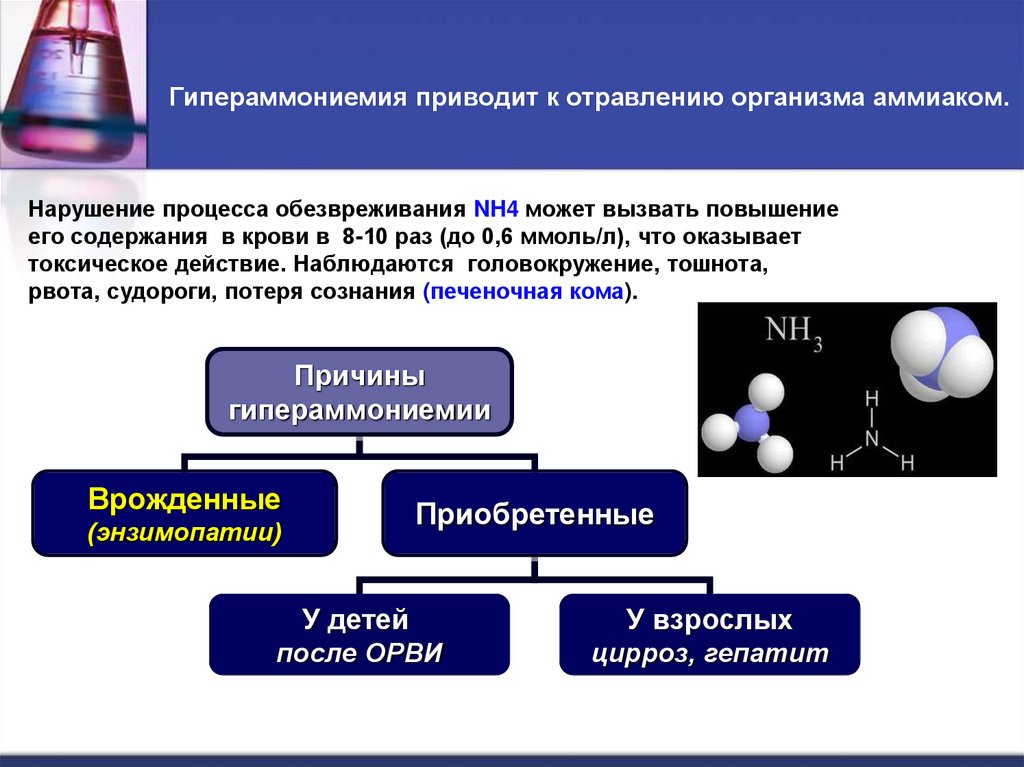 Гипераммониемия приводит к отравлению организма аммиаком.

Нарушение процесса обезвреживания NH4 может вызвать повышение его содержания в крови в 8-10 раз (до 0,6 ммоль/л), что оказывает токсическое действие. Наблюдаются головокружение, тошнота, рвота, судороги, потеря сознания (печеночная кома).

$NH_3$

H
N
H H

Причины гипераммониемии

Врожденные (энзимопатии)

Приобретенные

У детей после ОРВИ

У взрослых цирроз, гепатит